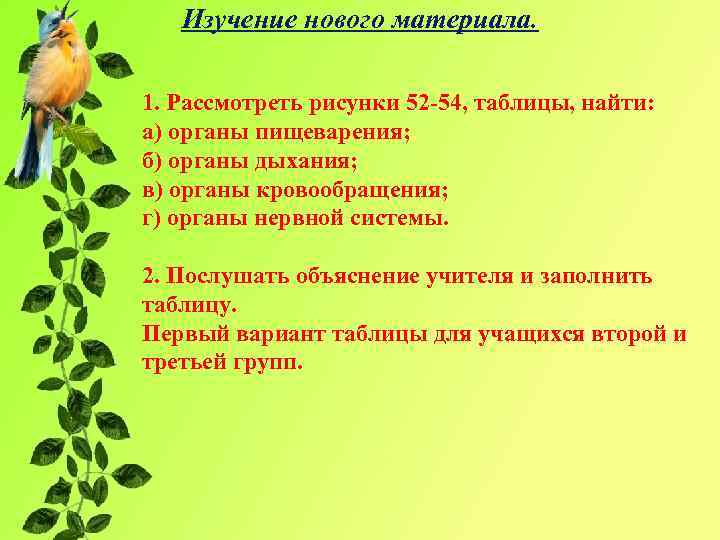 Изучение нового материала.

1. Рассмотреть рисунки 52-54, таблицы, найти:
а) органы пищеварения;
б) органы дыхания;
в) органы кровообращения;
г) органы нервной системы.

2. Послушать объяснение учителя и заполнить таблицу.
Первый вариант таблицы для учащихся второй и третьей групп.